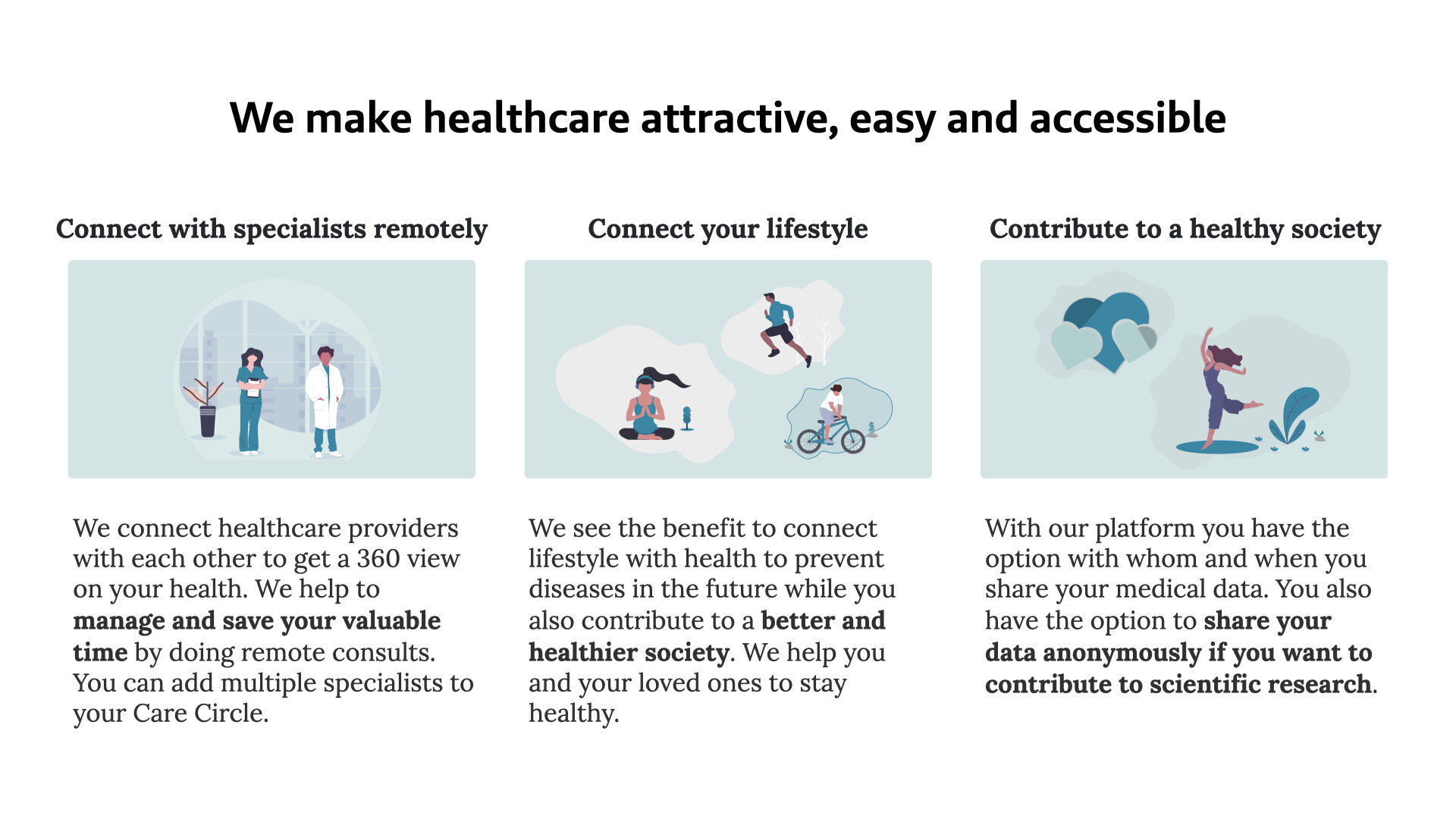 We make healthcare attractive, easy and accessible

Connect with specialists remotely

We connect healthcare providers with each other to get a 360 view on your health. We help to manage and save your valuable time by doing remote consults. You can add multiple specialists to your Care Circle.

Connect your lifestyle

We see the benefit to connect lifestyle with health to prevent diseases in the future while you also contribute to a better and healthier society. We help you and your loved ones to stay healthy.

Contribute to a healthy society

With our platform you have the option with whom and when you share your medical data. You also have the option to share your data anonymously if you want to contribute to scientific research.